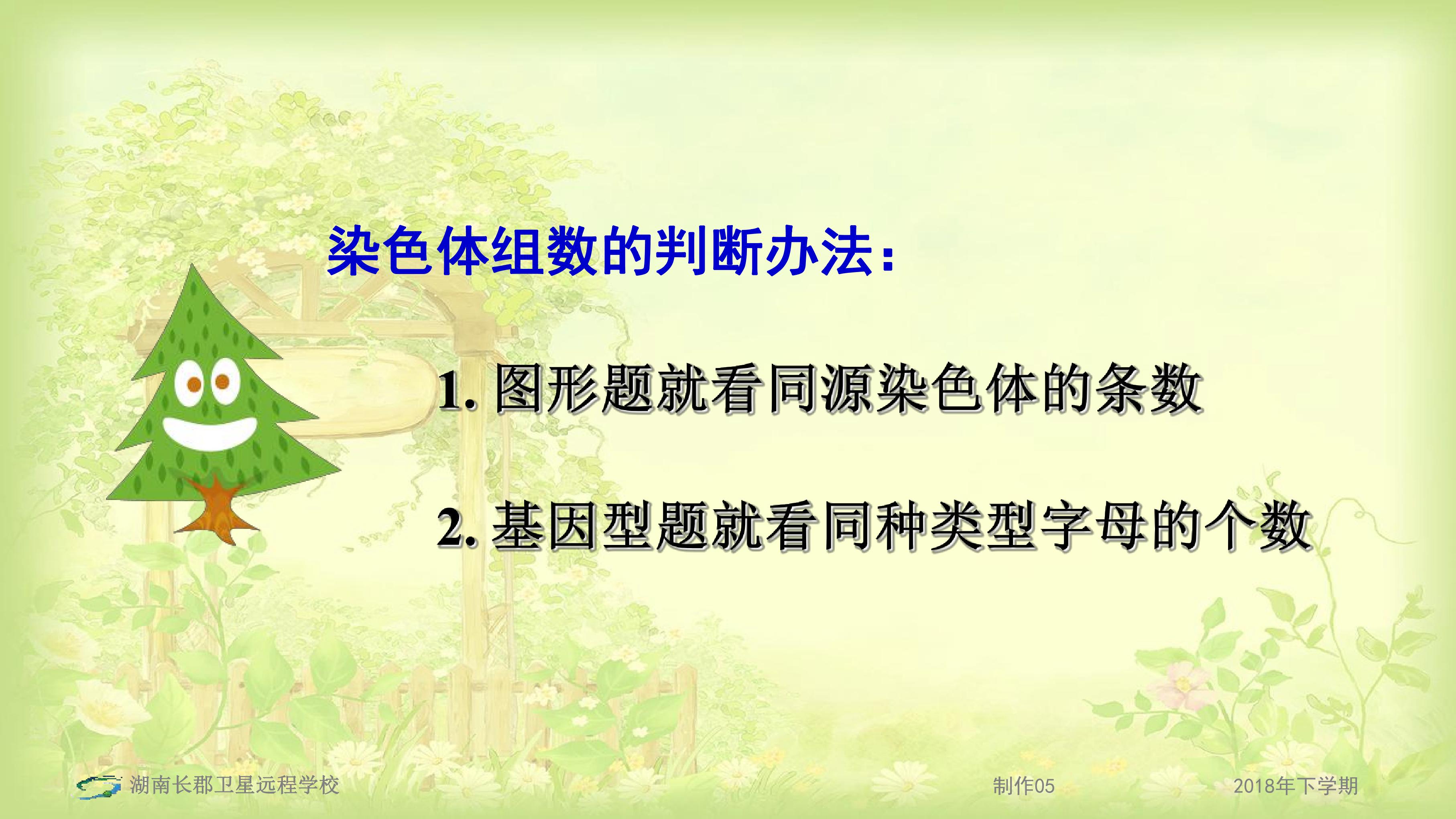 染色体组数的判断办法：

1.图形题就看同源染色体的条数

2.基因型题就看同种类型字母的个数

湖南长郡卫星远程学校 制作05 2018年下学期